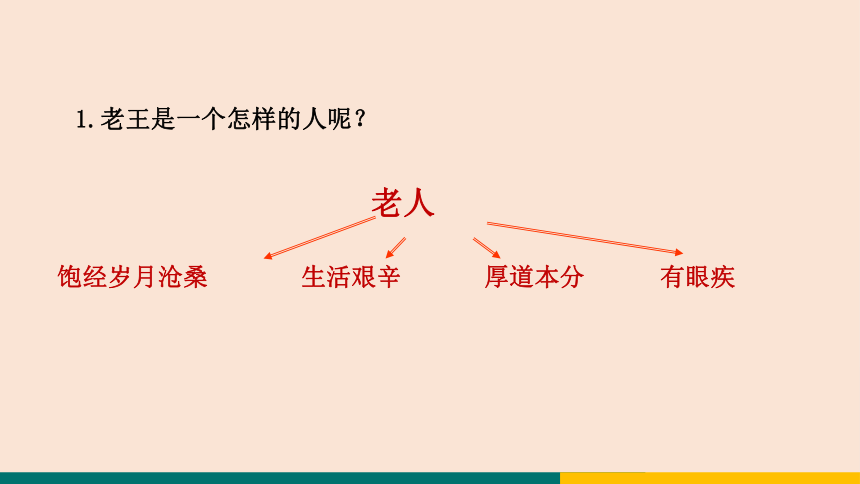 1. 老王是一个怎样的人呢？

老人

饱经岁月沧桑

生活艰辛

厚道本分

有眼疾